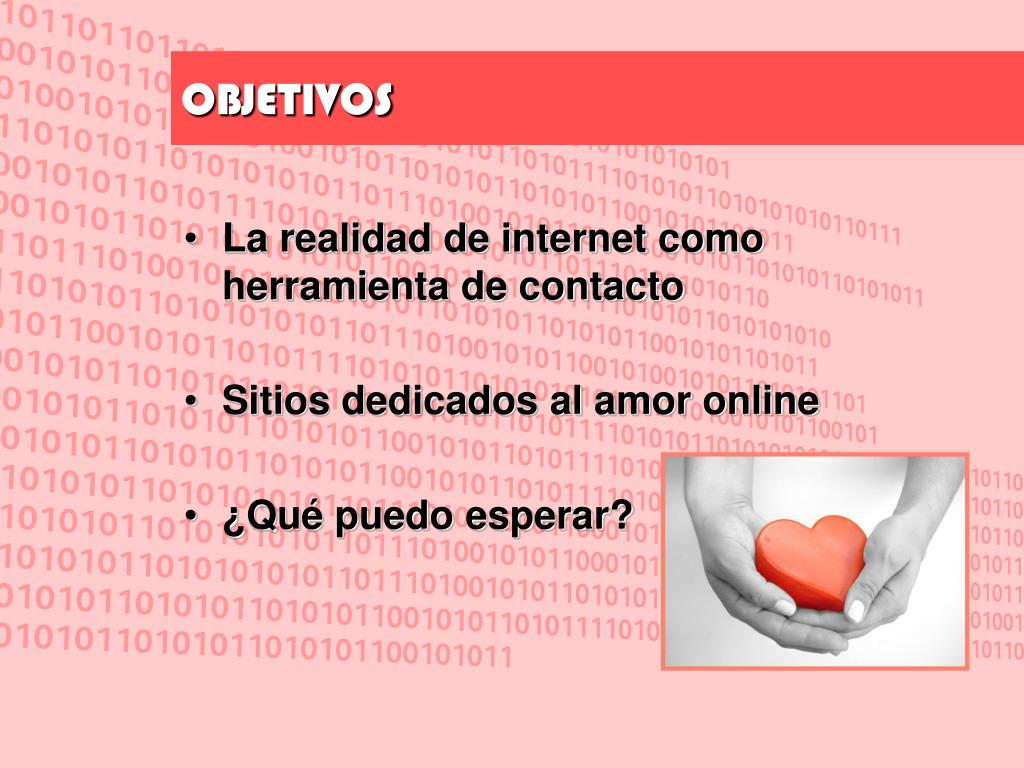 OBJETIVOS

• La realidad de internet como herramienta de contacto

• Sitios dedicados al amor online

• ¿Qué puedo esperar?